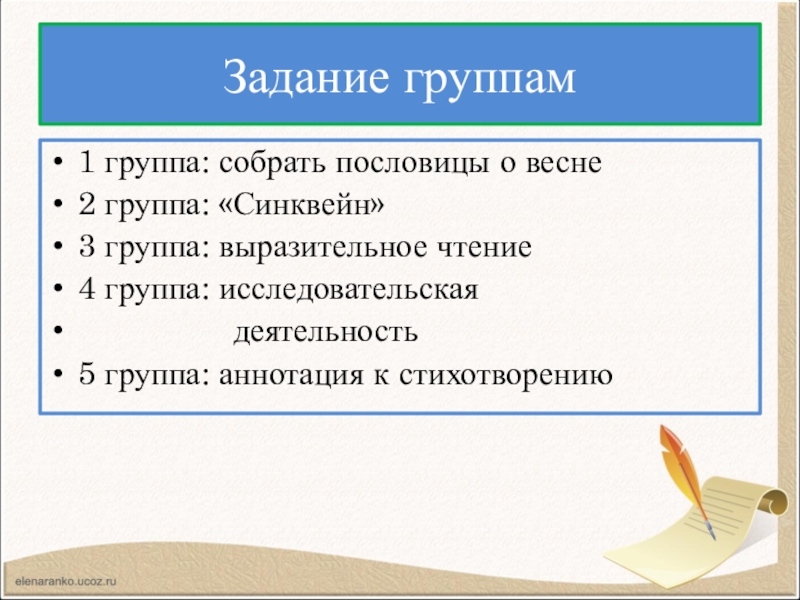 Задание группам

• 1 группа: собрать пословицы о весне
• 2 группа: «Синквейн»
• 3 группа: выразительное чтение
• 4 группа: исследовательская
• деятельность
• 5 группа: аннотация к стихотворению

elenaranko.ucoz.ru